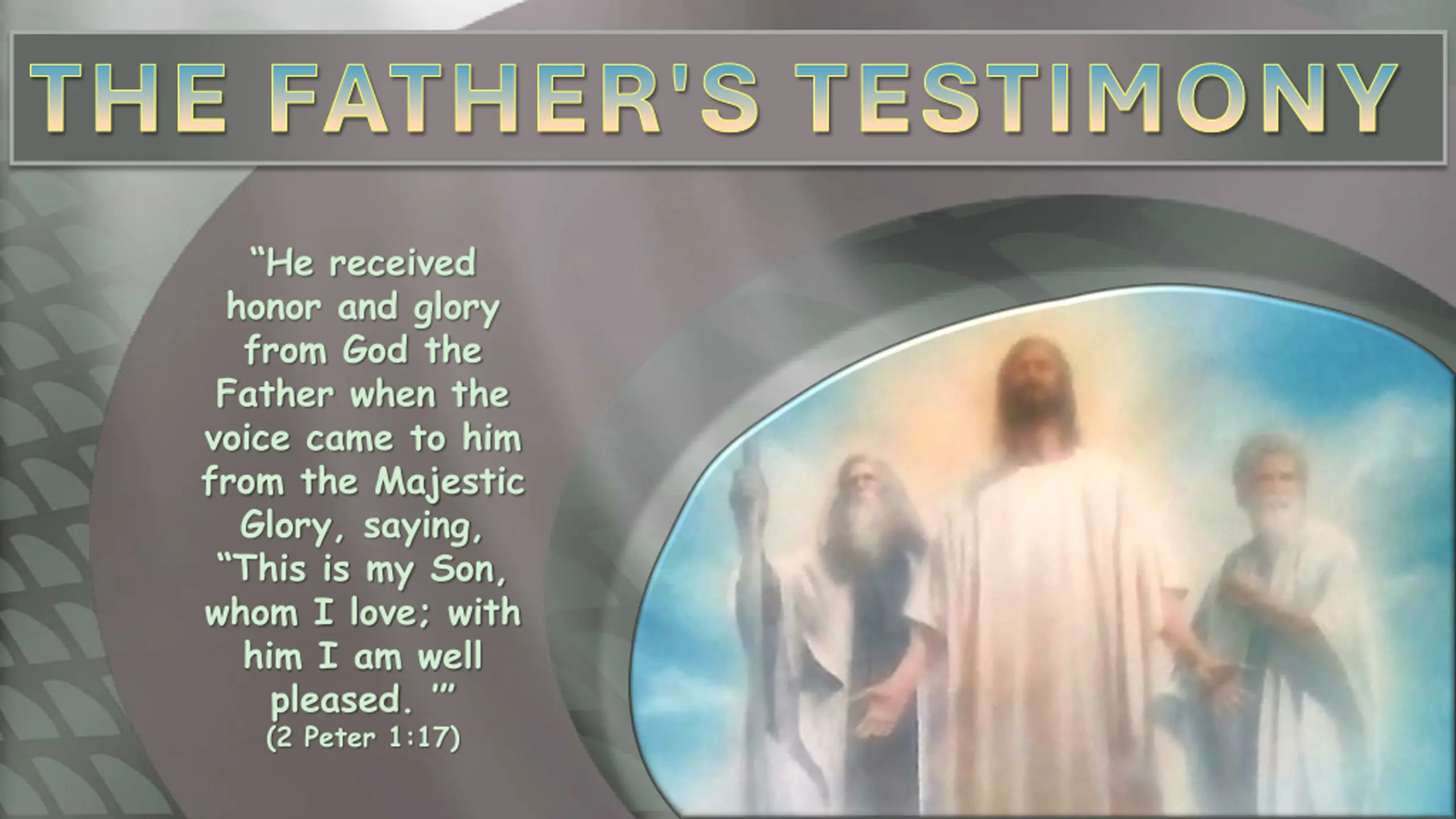 THE FATHER'S TESTIMONY

“He received honor and glory from God the Father when the voice came to him from the Majestic Glory, saying, “This is my Son, whom I love; with him I am well pleased. ’”
(2 Peter 1:17)